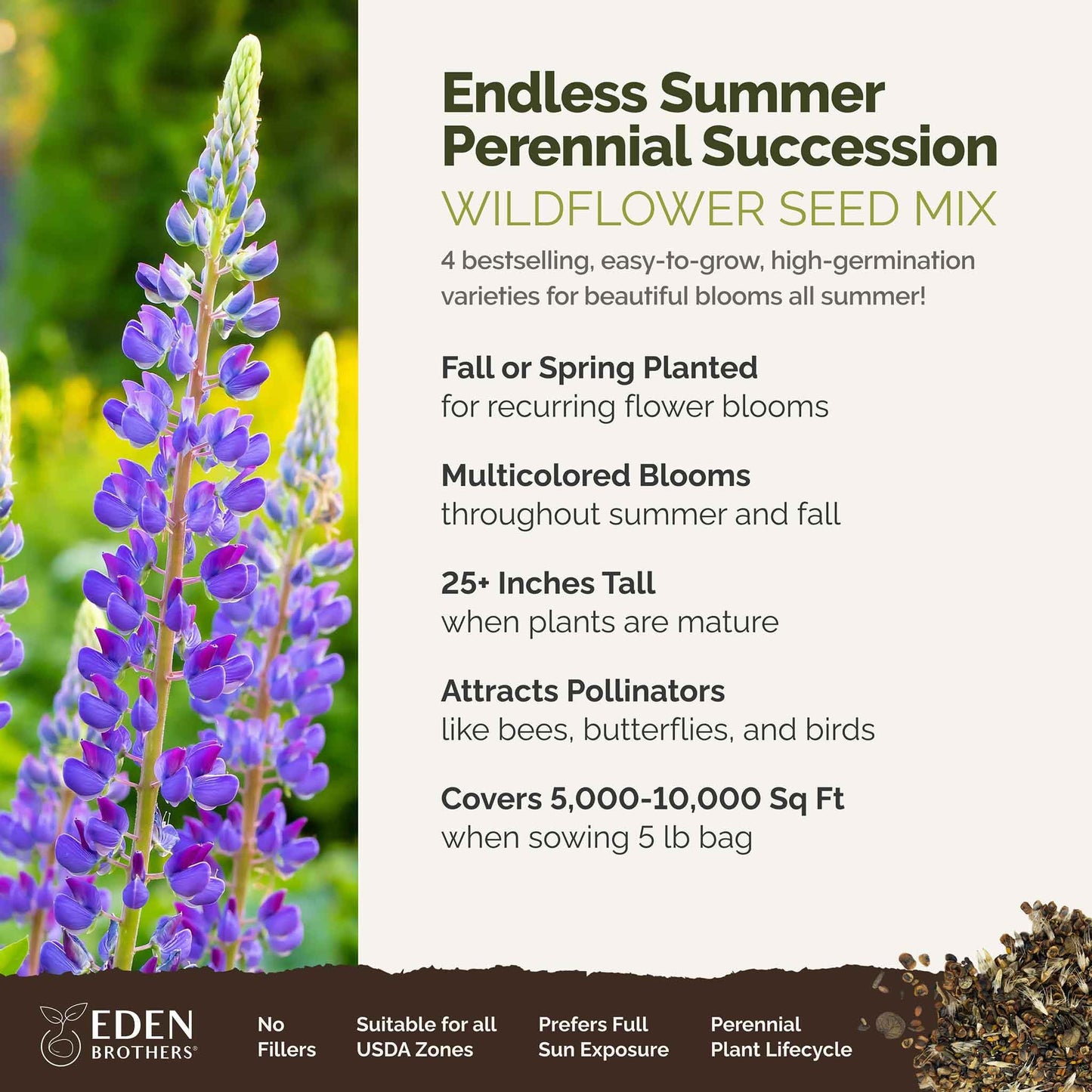 Endless Summer Perennial Succession
WILDFLOWER SEED MIX
4 bestselling, easy-to-grow, high-germination varieties for beautiful blooms all summer!

Fall or Spring Planted
for recurring flower blooms

Multicolored Blooms
throughout summer and fall

25+ Inches Tall
when plants are mature

Attracts Pollinators
like bees, butterflies, and birds

Covers 5,000-10,000 Sq Ft
when sowing 5 lb bag

EDEN BROTHERS®

No Fillers

Suitable for all USDA Zones

Prefers Full Sun Exposure

Perennial Plant Lifecycle